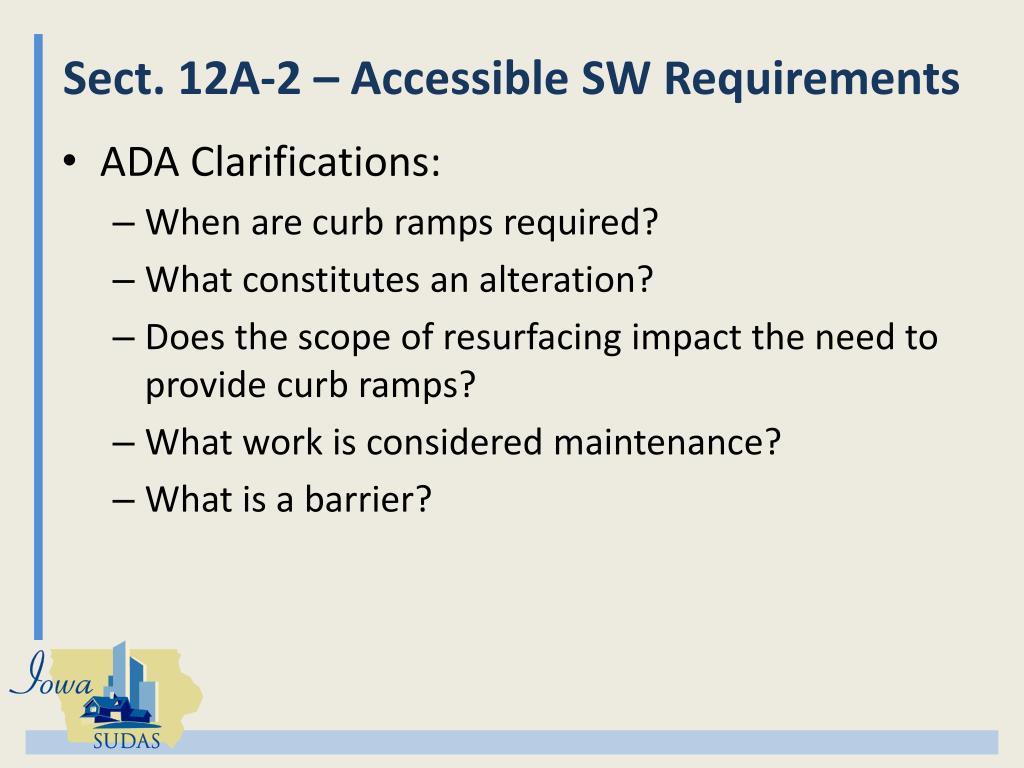 Sect. 12A-2 – Accessible SW Requirements

• ADA Clarifications:
– When are curb ramps required?
– What constitutes an alteration?
– Does the scope of resurfacing impact the need to provide curb ramps?
– What work is considered maintenance?
– What is a barrier?

Iowa
SUDAS